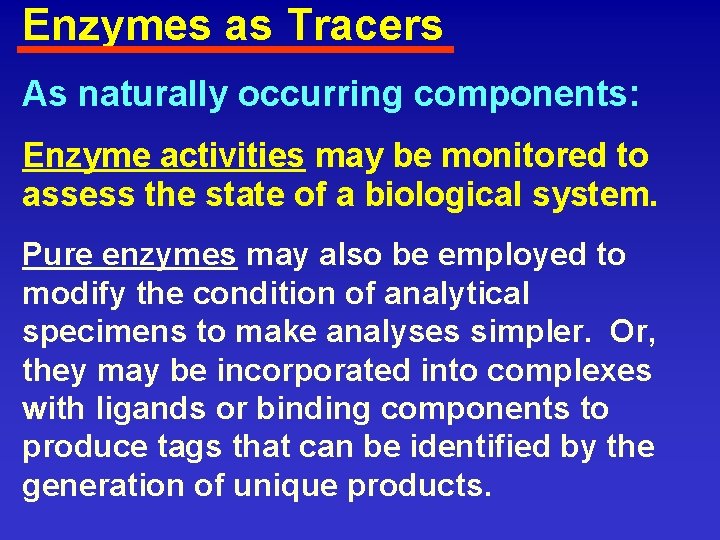 Enzymes as Tracers

As naturally occurring components:

Enzyme activities may be monitored to assess the state of a biological system.

Pure enzymes may also be employed to modify the condition of analytical specimens to make analyses simpler. Or, they may be incorporated into complexes with ligands or binding components to produce tags that can be identified by the generation of unique products.